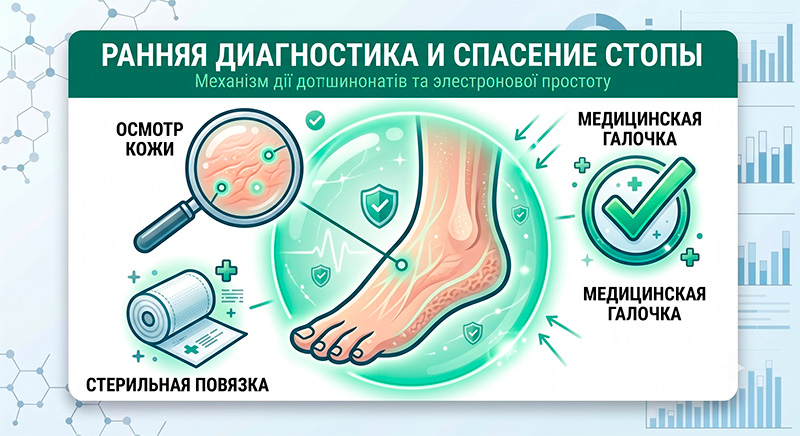 РАННЯЯ ДИАГНОСТИКА И СПАСЕНИЕ СТОПЫ
Механізм дії допшинонатів та электронової простоту

ОСМОТР КОЖИ

МЕДИЦИНСКАЯ ГАЛОЧКА

МЕДИЦИНСКАЯ ГАЛОЧКА

СТЕРИЛЬНАЯ ПОВЯЗКА